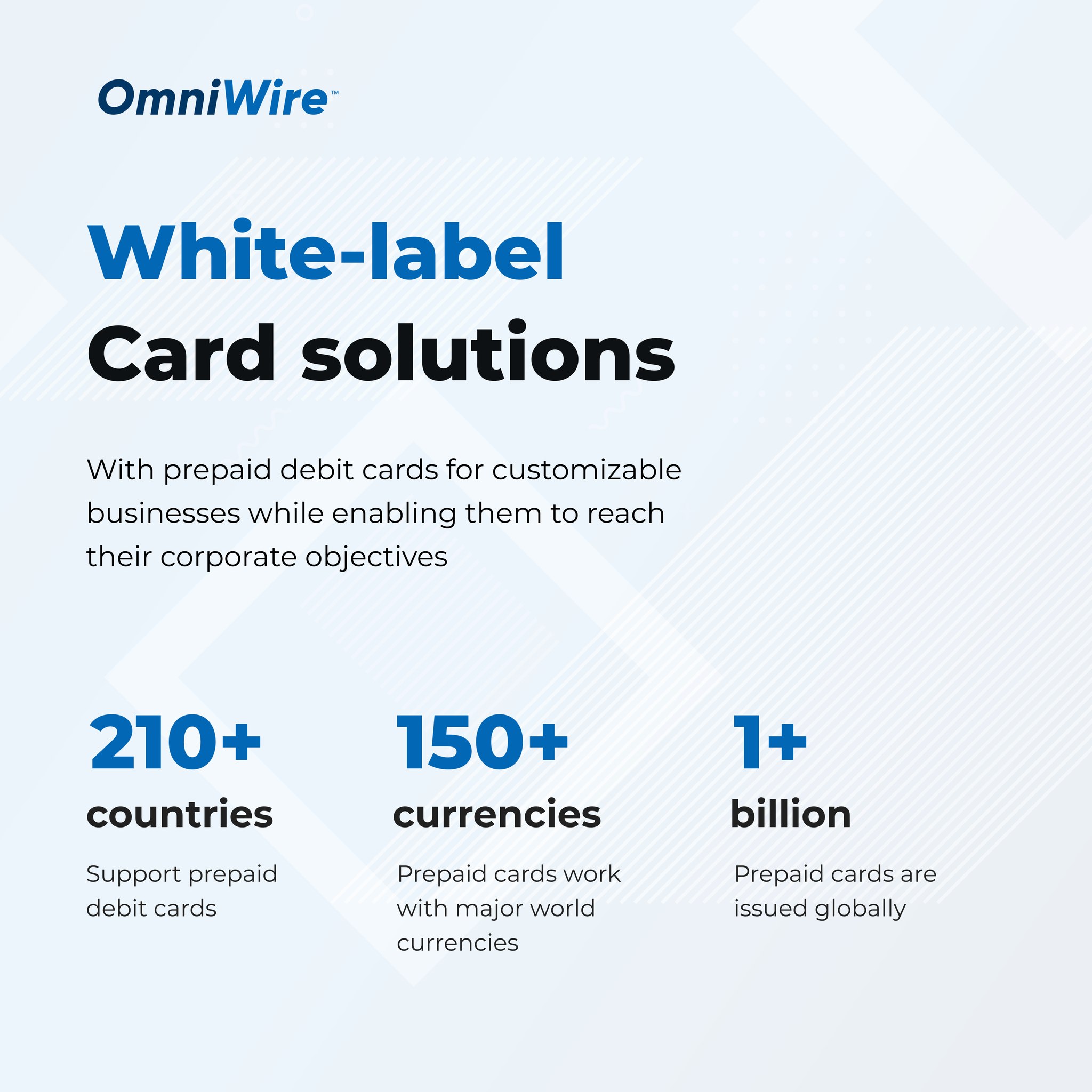 OmniWire™

White-label
Card solutions

With prepaid debit cards for customizable businesses while enabling them to reach their corporate objectives

210+
countries
Support prepaid debit cards

150+
currencies
Prepaid cards work with major world currencies

1+
billion
Prepaid cards are issued globally